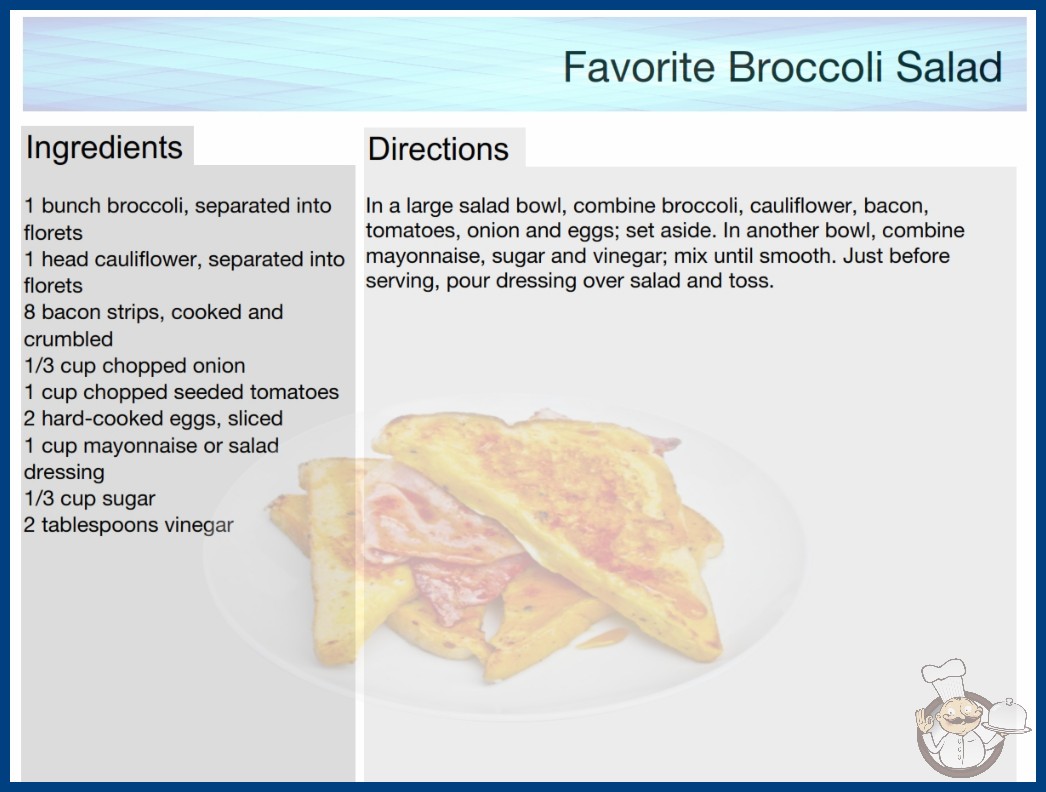 Favorite Broccoli Salad

Ingredients

1 bunch broccoli, separated into florets
1 head cauliflower, separated into florets
8 bacon strips, cooked and crumbled
1/3 cup chopped onion
1 cup chopped seeded tomatoes
2 hard-cooked eggs, sliced
1 cup mayonnaise or salad dressing
1/3 cup sugar
2 tablespoons vinegar

Directions

In a large salad bowl, combine broccoli, cauliflower, bacon, tomatoes, onion and eggs; set aside. In another bowl, combine mayonnaise, sugar and vinegar; mix until smooth. Just before serving, pour dressing over salad and toss.